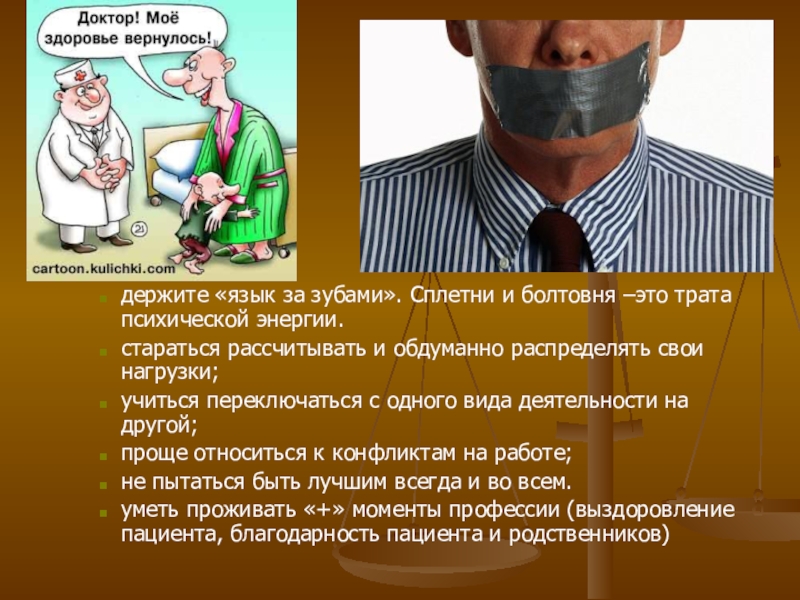 Доктор! Моё здоровье вернулось!

21

cartoon.kulichki.com

держите «язык за зубами». Сплетни и болтовня –это трата психической энергии.

стараться рассчитывать и обдуманно распределять свои нагрузки;

учиться переключаться с одного вида деятельности на другой;

проще относиться к конфликтам на работе;

не пытаться быть лучшим всегда и во всем.

уметь проживать «+» моменты профессии (выздоровление пациента, благодарность пациента и родственников)